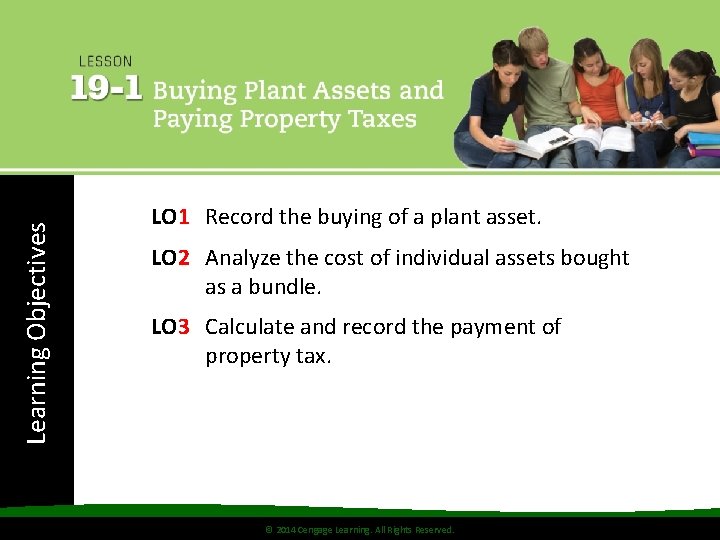 LESSON
19-1 Buying Plant Assets and Paying Property Taxes

Learning Objectives

LO1 Record the buying of a plant asset.

LO2 Analyze the cost of individual assets bought as a bundle.

LO3 Calculate and record the payment of property tax.

© 2014 Cengage Learning. All Rights Reserved.